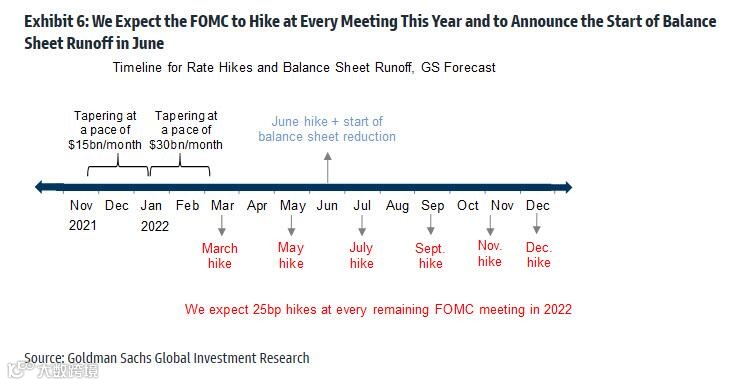 Exhibit 6: We Expect the FOMC to Hike at Every Meeting This Year and to Announce the Start of Balance Sheet Runoff in June

Timeline for Rate Hikes and Balance Sheet Runoff, GS Forecast

Tapering at a pace of \$15bn/month

Tapering at a pace of \$30bn/month

June hike + start of balance sheet reduction

Nov 2021 Dec Jan 2022 Feb Mar Apr May Jun Jul Aug Sep Oct Nov Dec

March hike

May hike

July hike

Sept. hike

Nov. hike

Dec. hike

We expect 25bp hikes at every remaining FOMC meeting in 2022

Source: Goldman Sachs Global Investment Research

大数跨境